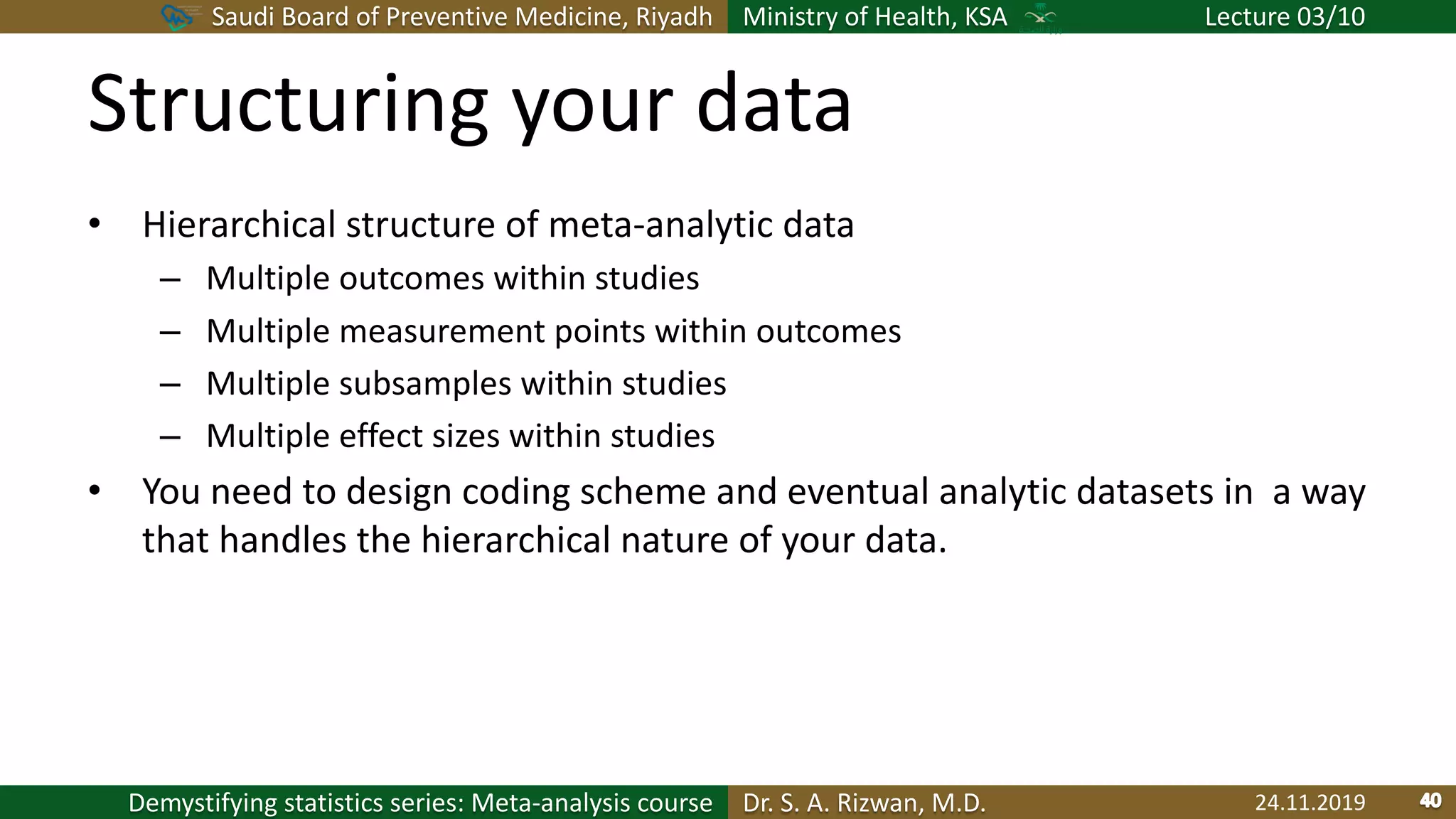 Saudi Board of Preventive Medicine, Riyadh Ministry of Health, KSA Lecture 03/10

Structuring your data

• Hierarchical structure of meta-analytic data
– Multiple outcomes within studies
– Multiple measurement points within outcomes
– Multiple subsamples within studies
– Multiple effect sizes within studies
• You need to design coding scheme and eventual analytic datasets in a way that handles the hierarchical nature of your data.

Demystifying statistics series: Meta-analysis course Dr. S. A. Rizwan, M.D. 24.11.2019 40